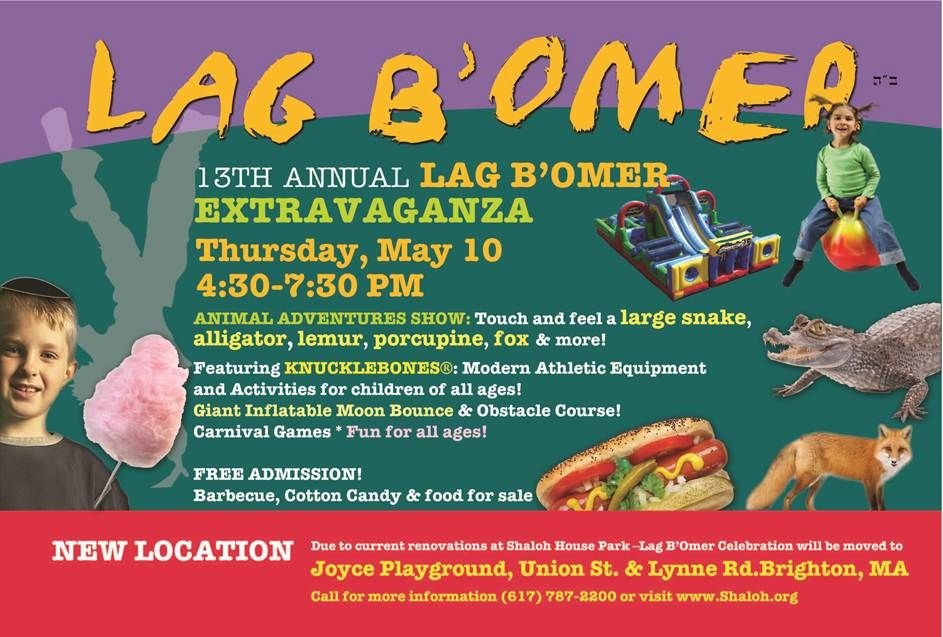 LAG B'OMER

ב"ה

13TH ANNUAL LAG B'OMER EXTRAVAGANZA

Thursday, May 10
4:30-7:30 PM

ANIMAL ADVENTURES SHOW: Touch and feel a large snake, alligator, lemur, porcupine, fox & more!

Featuring KNUCKLEBONES®: Modern Athletic Equipment and Activities for children of all ages!
Giant Inflatable Moon Bounce & Obstacle Course!
Carnival Games * Fun for all ages!

FREE ADMISSION!
Barbecue, Cotton Candy & food for sale

NEW LOCATION

Due to current renovations at Shaloh House Park –Lag B'Omer Celebration will be moved to
Joyce Playground, Union St. & Lynne Rd.Brighton, MA
Call for more information (617) 787-2200 or visit www.Shaloh.org